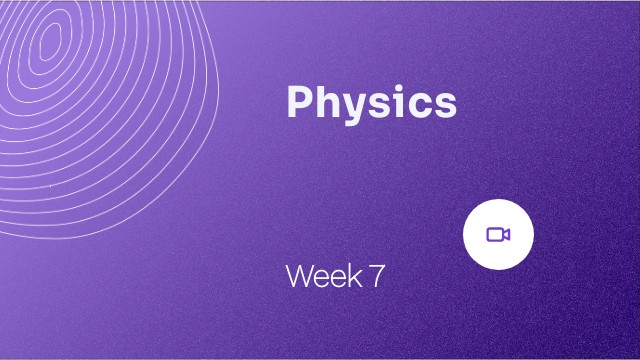 Physics

Week 7